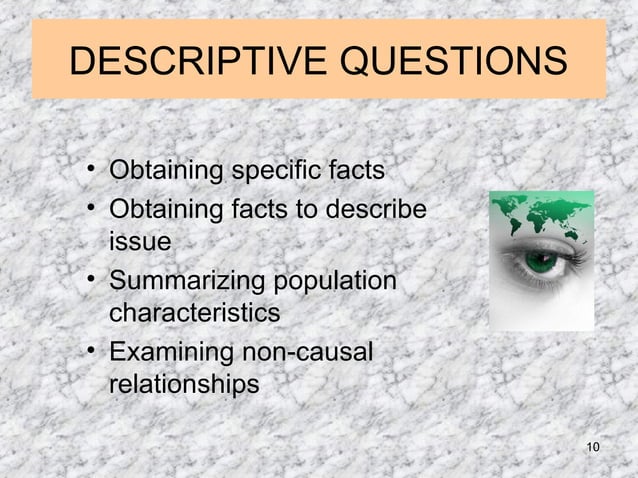 DESCRIPTIVE QUESTIONS

• Obtaining specific facts
• Obtaining facts to describe issue
• Summarizing population characteristics
• Examining non-causal relationships

10